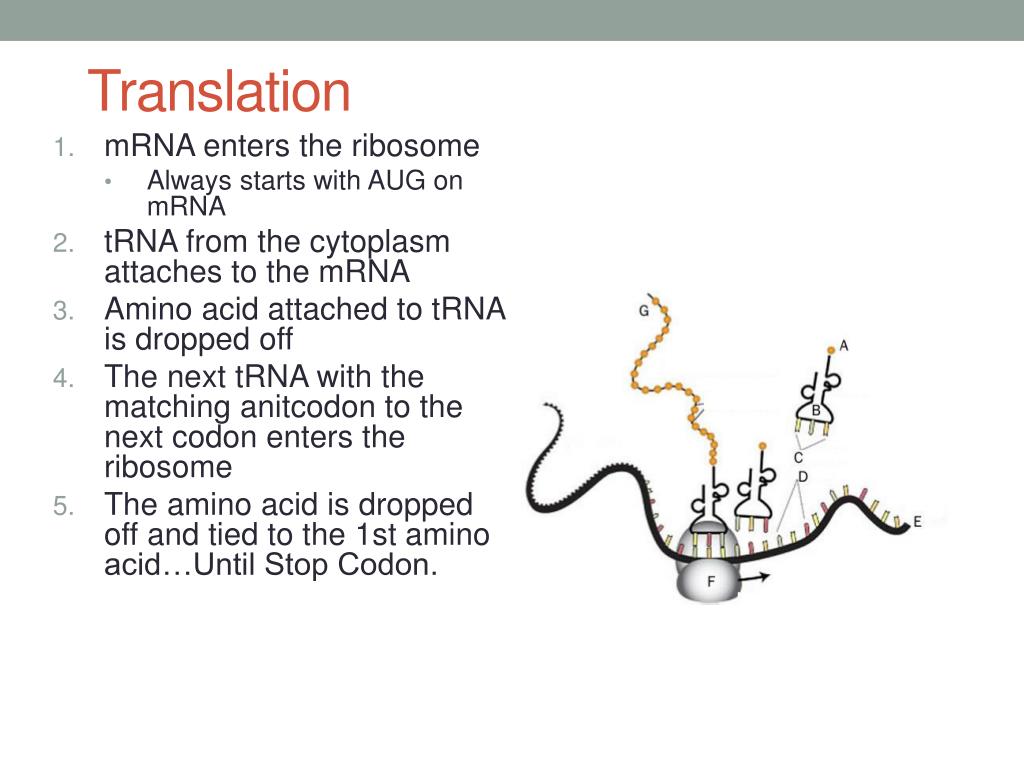 Translation

1. mRNA enters the ribosome
   • Always starts with AUG on mRNA
2. tRNA from the cytoplasm attaches to the mRNA
3. Amino acid attached to tRNA is dropped off
4. The next tRNA with the matching anitcodon to the next codon enters the ribosome
5. The amino acid is dropped off and tied to the 1st amino acid…Until Stop Codon.

G
A
B
C
D
E
F